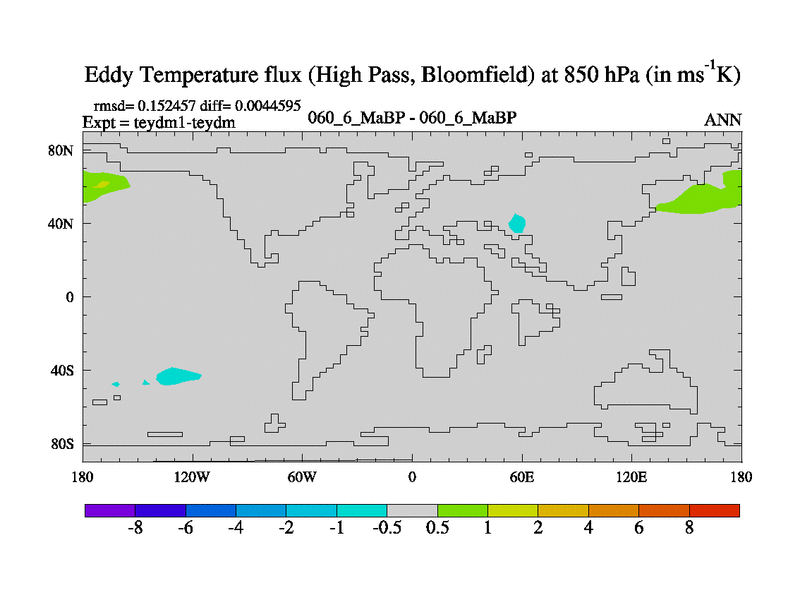 Eddy Temperature flux (High Pass, Bloomfield) at 850 hPa (in $ms^{-1}K$)

rmsd= 0.152457 diff= 0.0044595
Expt = teydm1-teydm

060_6_MaBP - 060_6_MaBP

ANN

80N
40N
0
40S
80S

180
120W
60W
0
60E
120E
180

-8
-6
-4
-2
-1
-0.5
0.5
1
2
4
6
8